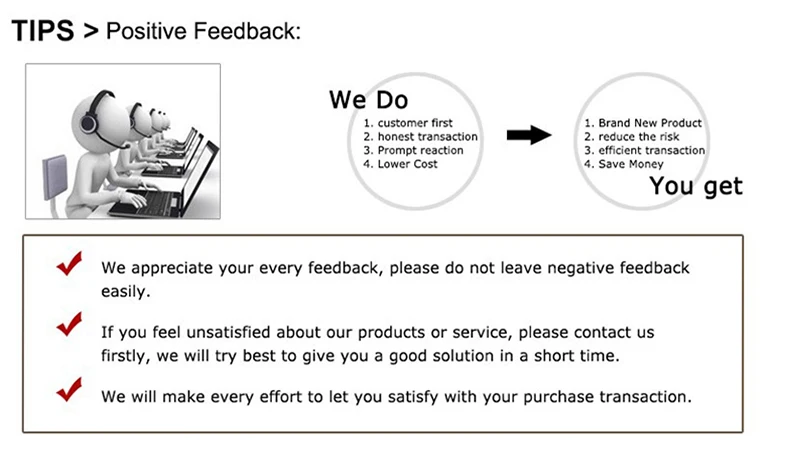 TIPS > Positive Feedback:

We Do
1. customer first
2. honest transaction
3. Prompt reaction
4. Lower Cost

1. Brand New Product
2. reduce the risk
3. efficient transaction
4. Save Money
You get

We appreciate your every feedback, please do not leave negative feedback easily.

If you feel unsatisfied about our products or service, please contact us firstly, we will try best to give you a good solution in a short time.

We will make every effort to let you satisfy with your purchase transaction.